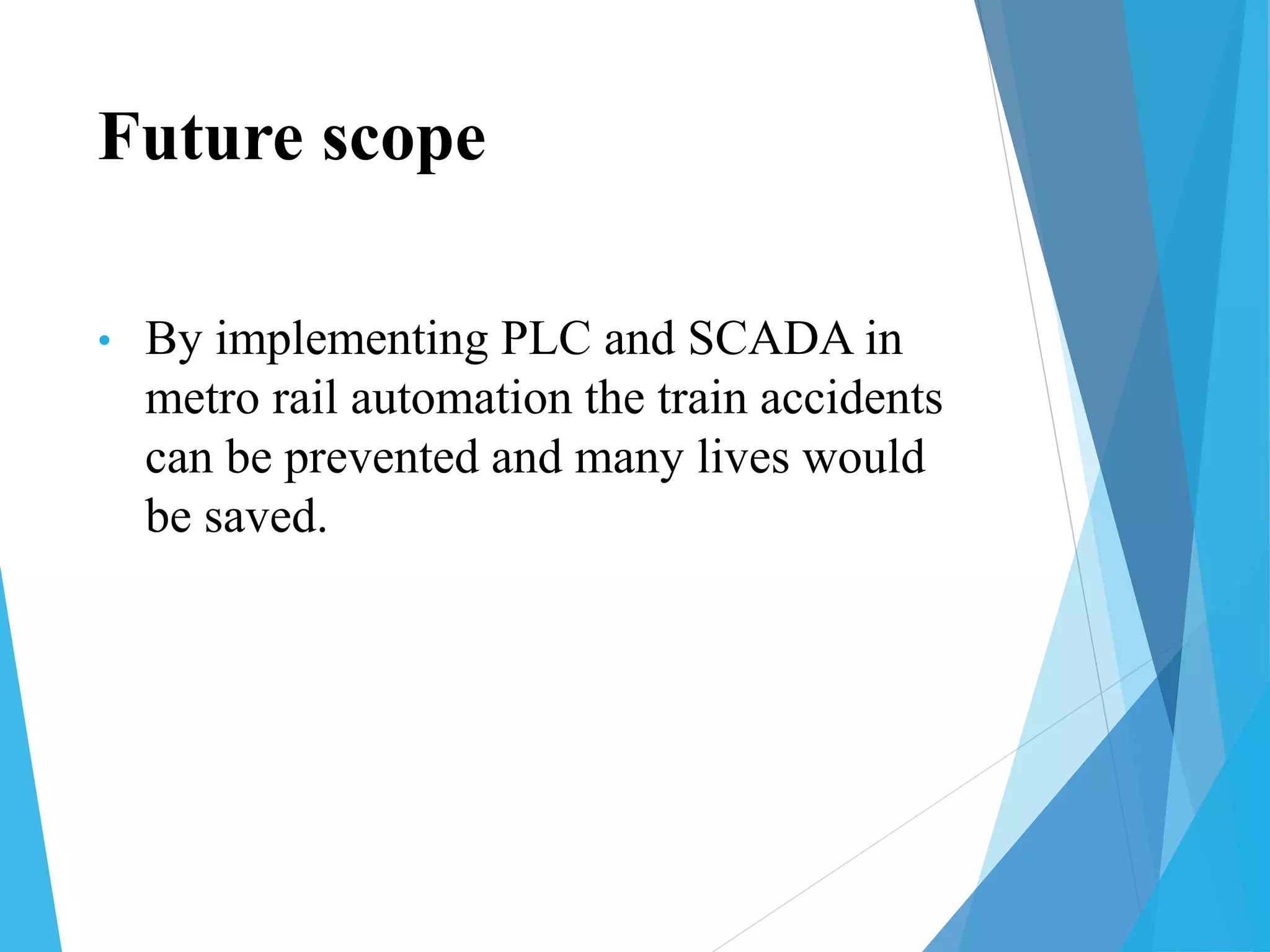 Future scope

• By implementing PLC and SCADA in metro rail automation the train accidents can be prevented and many lives would be saved.